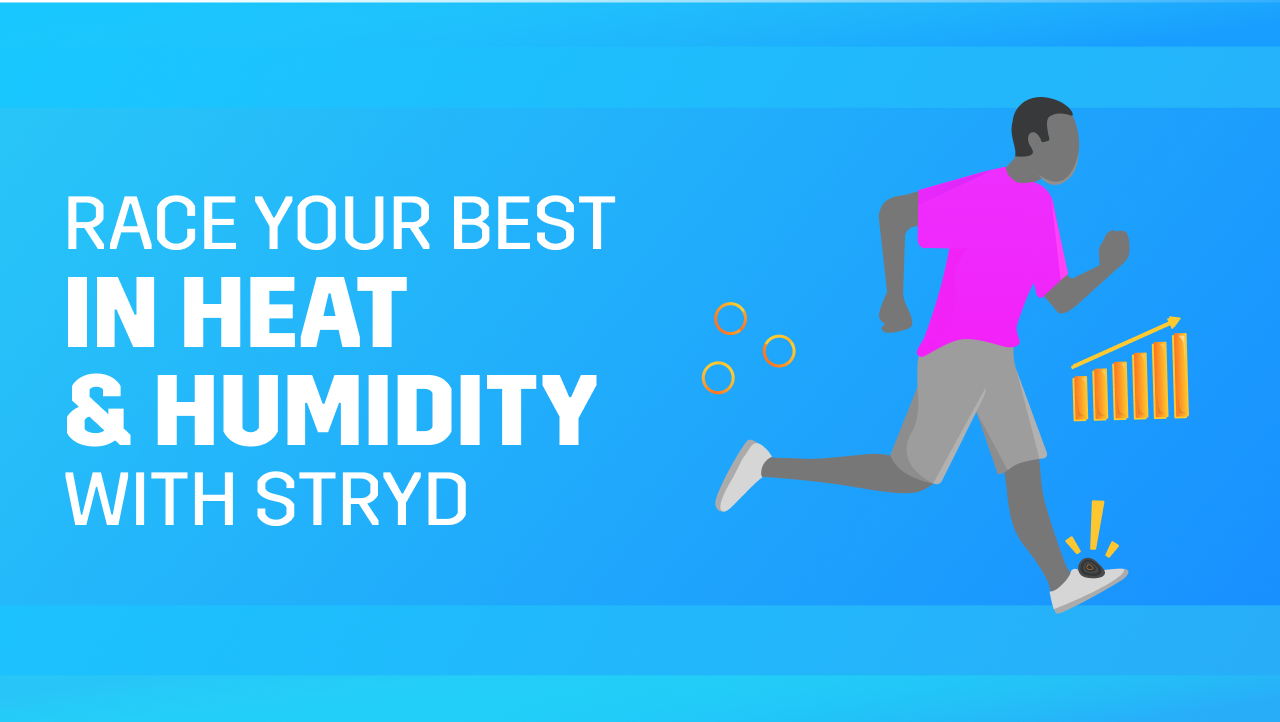 RACE YOUR BEST
IN HEAT
& HUMIDITY
WITH STRYD